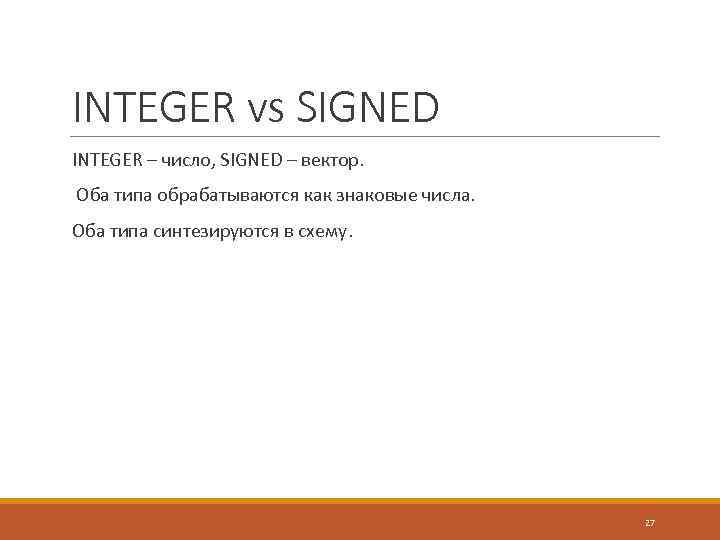 INTEGER vs SIGNED

INTEGER – число, SIGNED – вектор.

Оба типа обрабатываются как знаковые числа.

Оба типа синтезируются в схему.

27